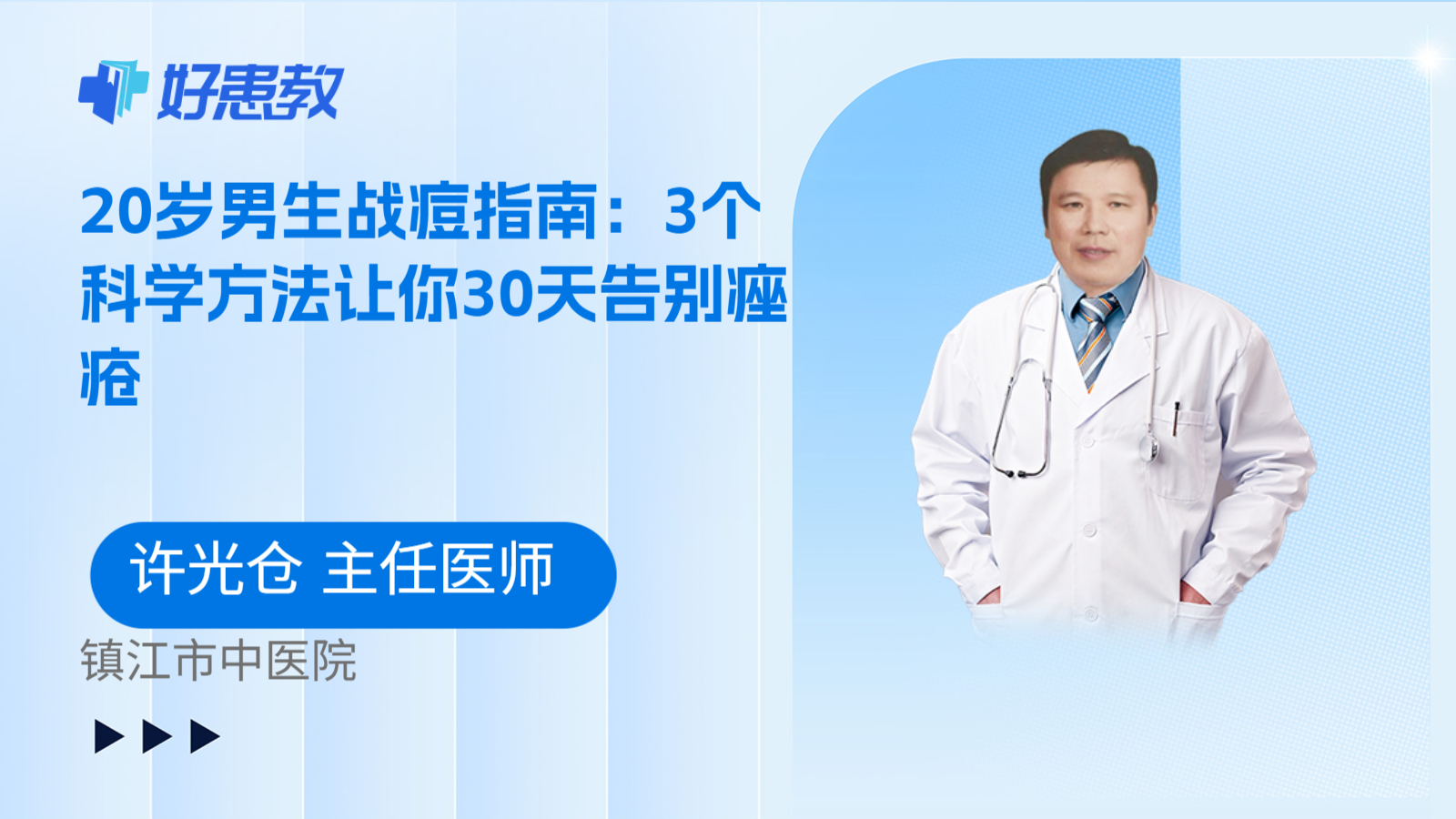 好患教

20岁男生战痘指南：3个科学方法让你30天告别痤疮

许光仓 主任医师

镇江市中医院